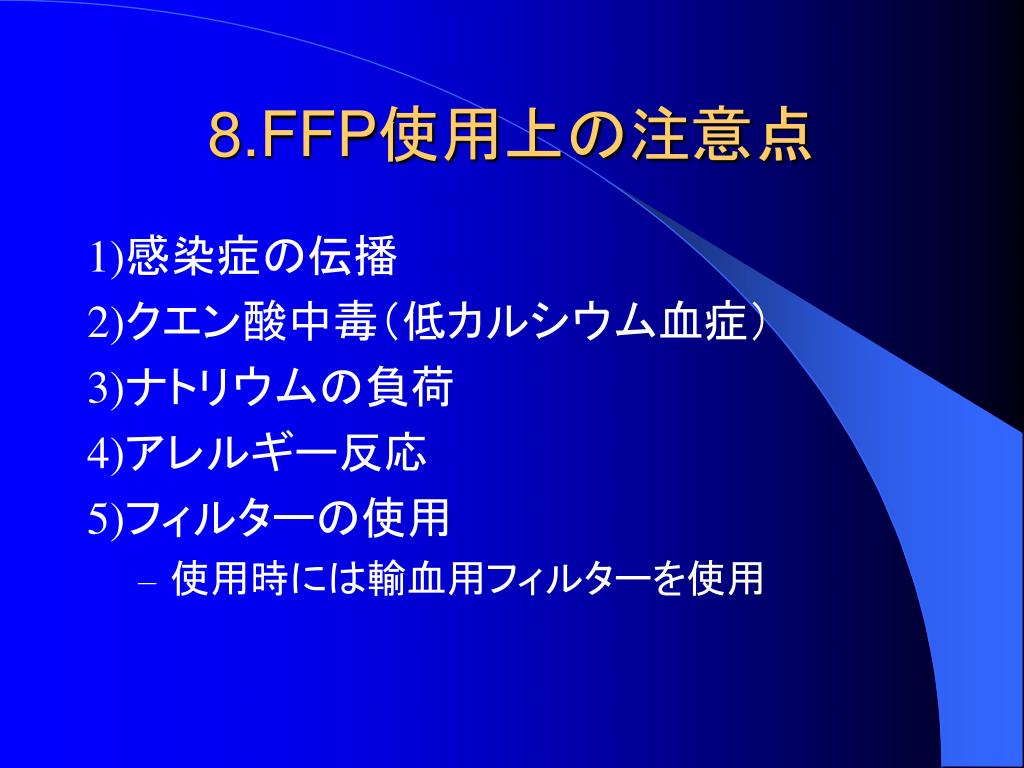 8.FFP使用上の注意点

1)感染症の伝播

2)クエン酸中毒（低カルシウム血症）

3)ナトリウムの負荷

4)アレルギー反応

5)フィルターの使用

– 使用時には輸血用フィルターを使用